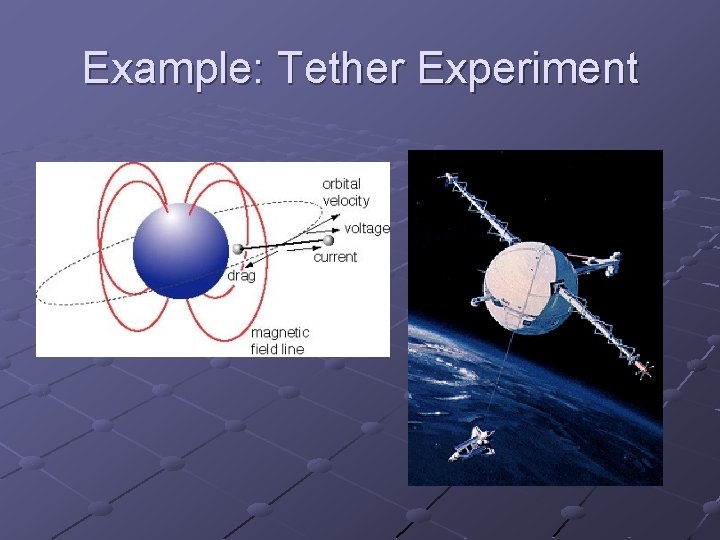 Example: Tether Experiment

orbital velocity

voltage

current

drag

magnetic field line